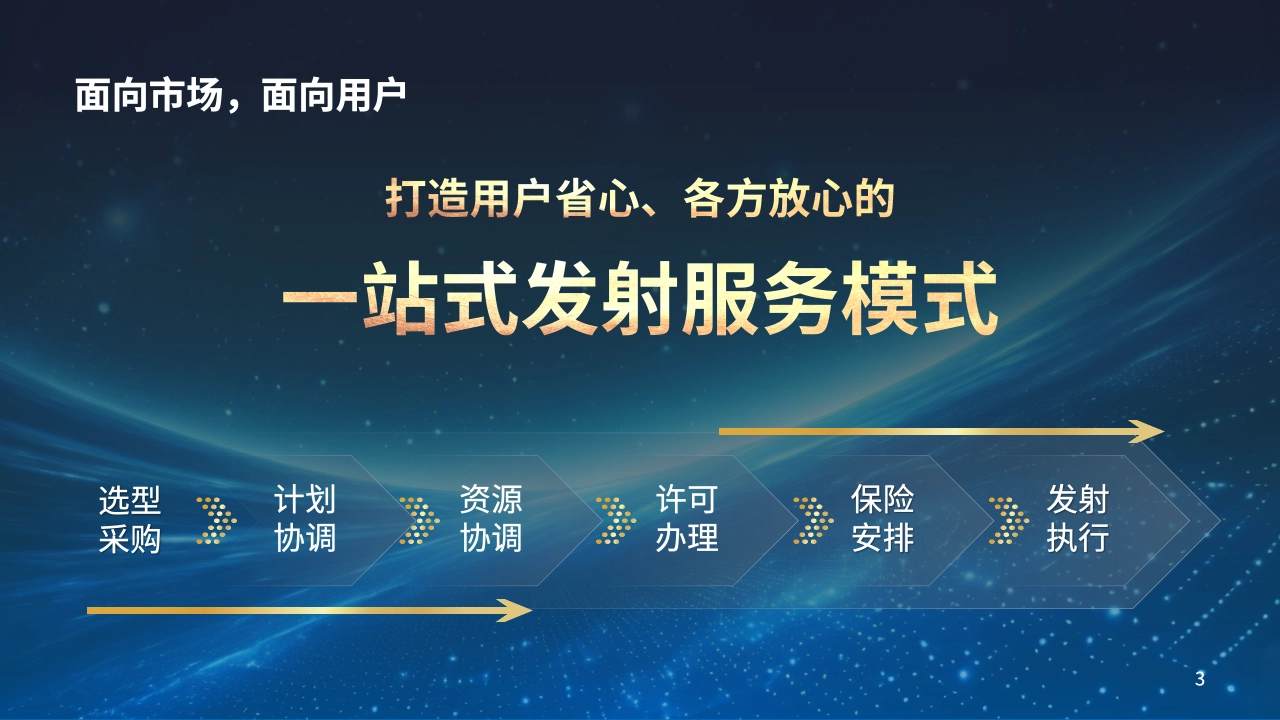 面向市场，面向用户

打造用户省心、各方放心的

一站式发射服务模式

选型采购

计划协调

资源协调

许可办理

保险安排

发射执行

3